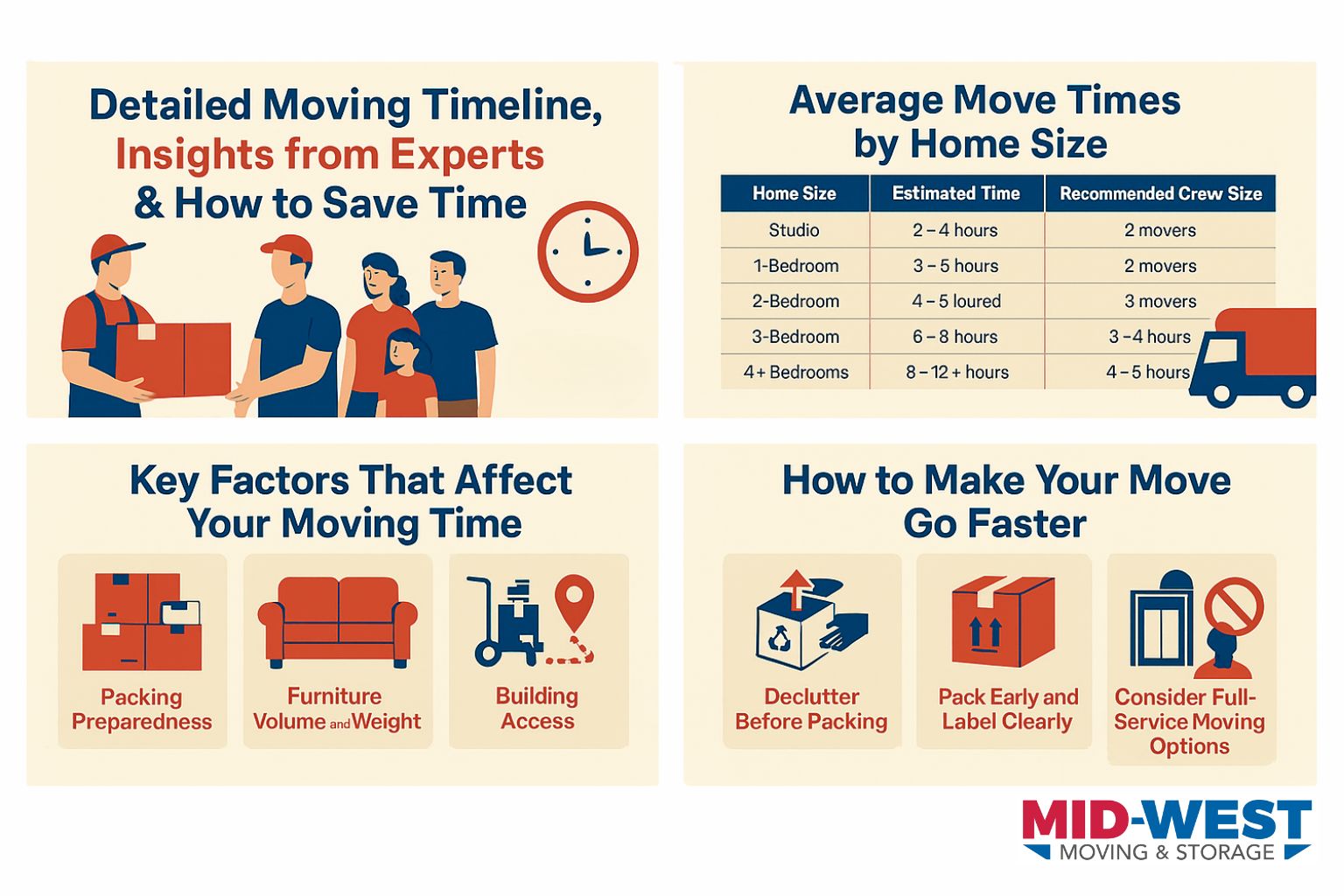 Detailed Moving Timeline, Insights from Experts & How to Save Time

Average Move Times by Home Size

| Home Size | Estimated Time | Recommended Crew Size |
|---|---|---|
| Studio | 2 – 4 hours | 2 movers |
| 1-Bedroom | 3 – 5 hours | 2 movers |
| 2-Bedroom | 4 – 5 loured | 3 movers |
| 3-Bedroom | 6 – 8 hours | 3 –4 hours |
| 4+ Bedrooms | 8 – 12 + hours | 4 – 5 hours |

Key Factors That Affect Your Moving Time

Packing Preparedness

Furniture Volume and Weight

Building Access

How to Make Your Move Go Faster

Declutter Before Packing

Pack Early and Label Clearly

Consider Full-Service Moving Options

MID-WEST MOVING & STORAGE